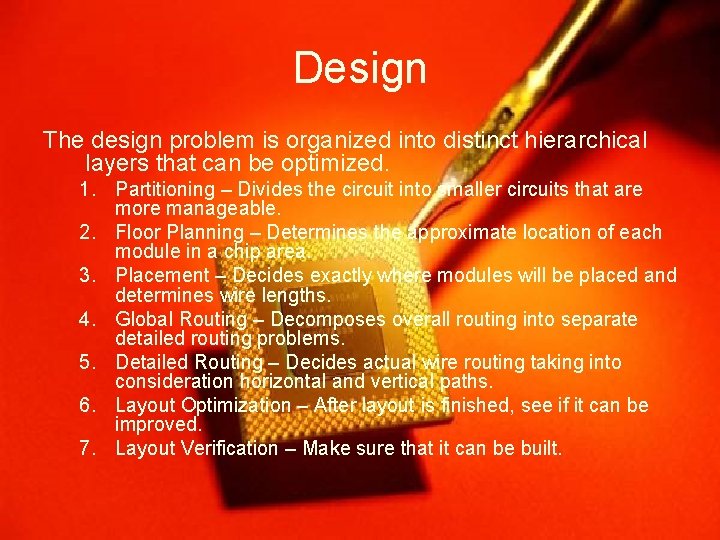 Design

The design problem is organized into distinct hierarchical layers that can be optimized.

1. Partitioning – Divides the circuit into smaller circuits that are more manageable.
2. Floor Planning – Determines the approximate location of each module in a chip area.
3. Placement – Decides exactly where modules will be placed and determines wire lengths.
4. Global Routing – Decomposes overall routing into separate detailed routing problems.
5. Detailed Routing – Decides actual wire routing taking into consideration horizontal and vertical paths.
6. Layout Optimization – After layout is finished, see if it can be improved.
7. Layout Verification – Make sure that it can be built.